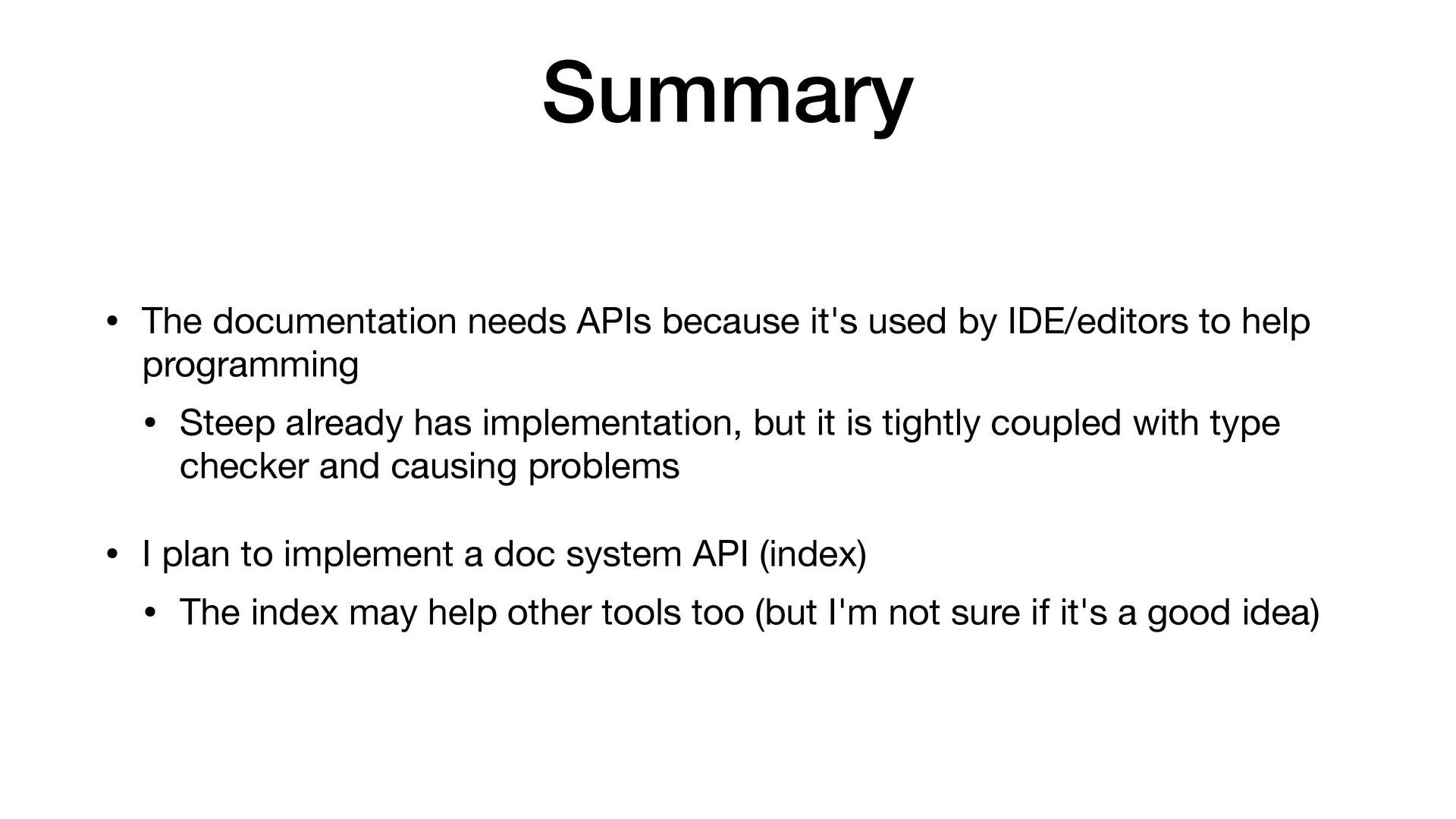 Summary

• The documentation needs APIs because it's used by IDE/editors to help programming

  • Steep already has implementation, but it is tightly coupled with type checker and causing problems

• I plan to implement a doc system API (index)

  • The index may help other tools too (but I'm not sure if it's a good idea)